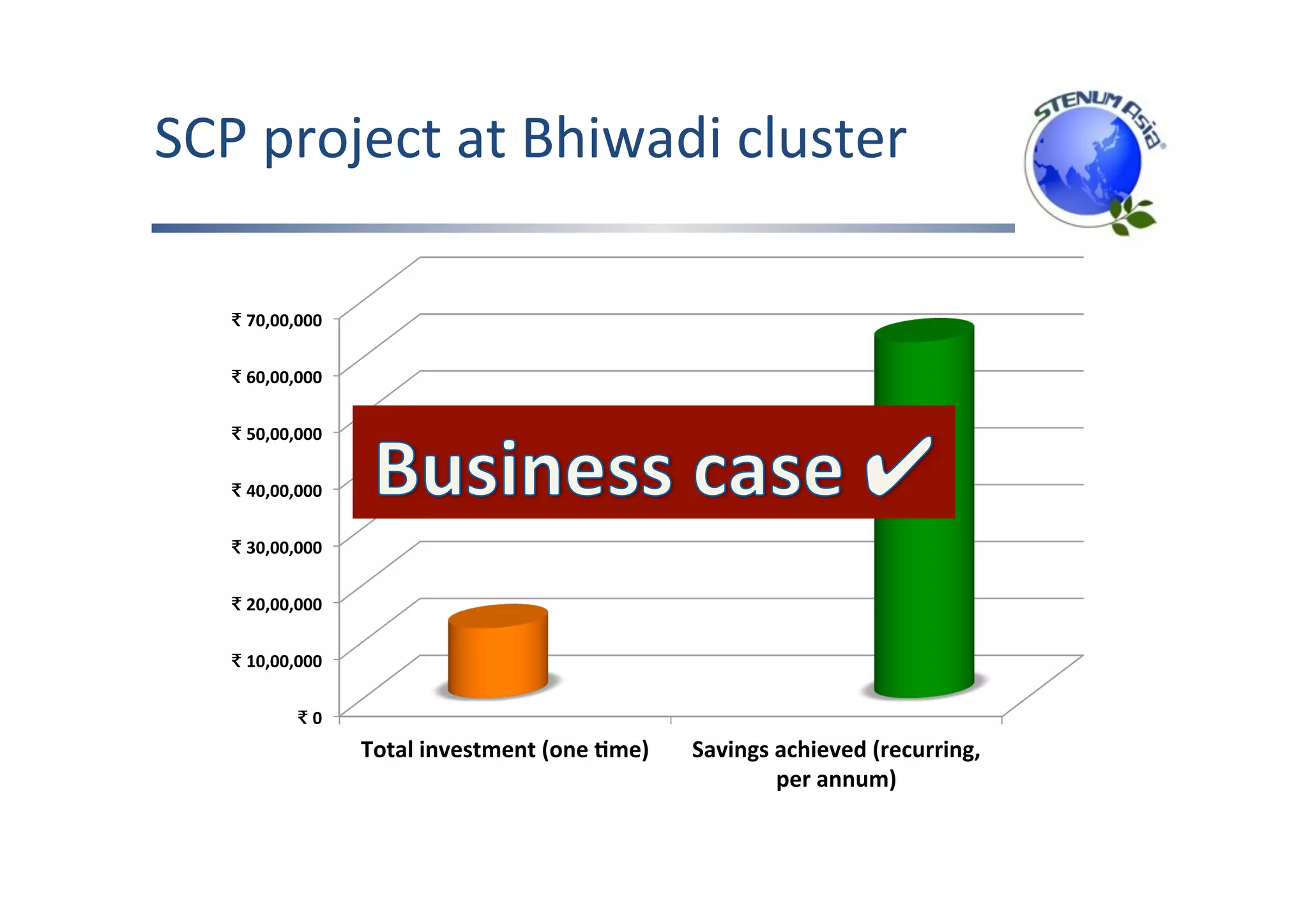 SCP project at Bhiwadi cluster

STENUM Asia

₹ 70,00,000
₹ 60,00,000
₹ 50,00,000
₹ 40,00,000
₹ 30,00,000
₹ 20,00,000
₹ 10,00,000
₹ 0

Business case ✔

Total investment (one time)

Savings achieved (recurring, per annum)